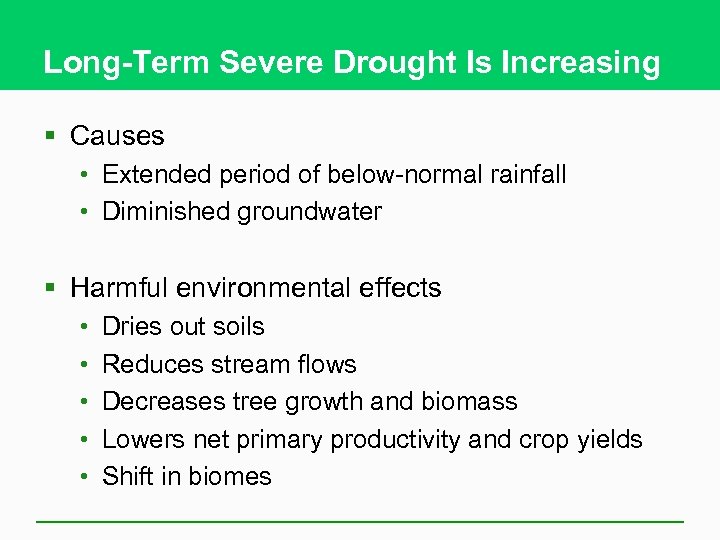 Long-Term Severe Drought Is Increasing

▪ Causes
• Extended period of below-normal rainfall
• Diminished groundwater

▪ Harmful environmental effects
• Dries out soils
• Reduces stream flows
• Decreases tree growth and biomass
• Lowers net primary productivity and crop yields
• Shift in biomes